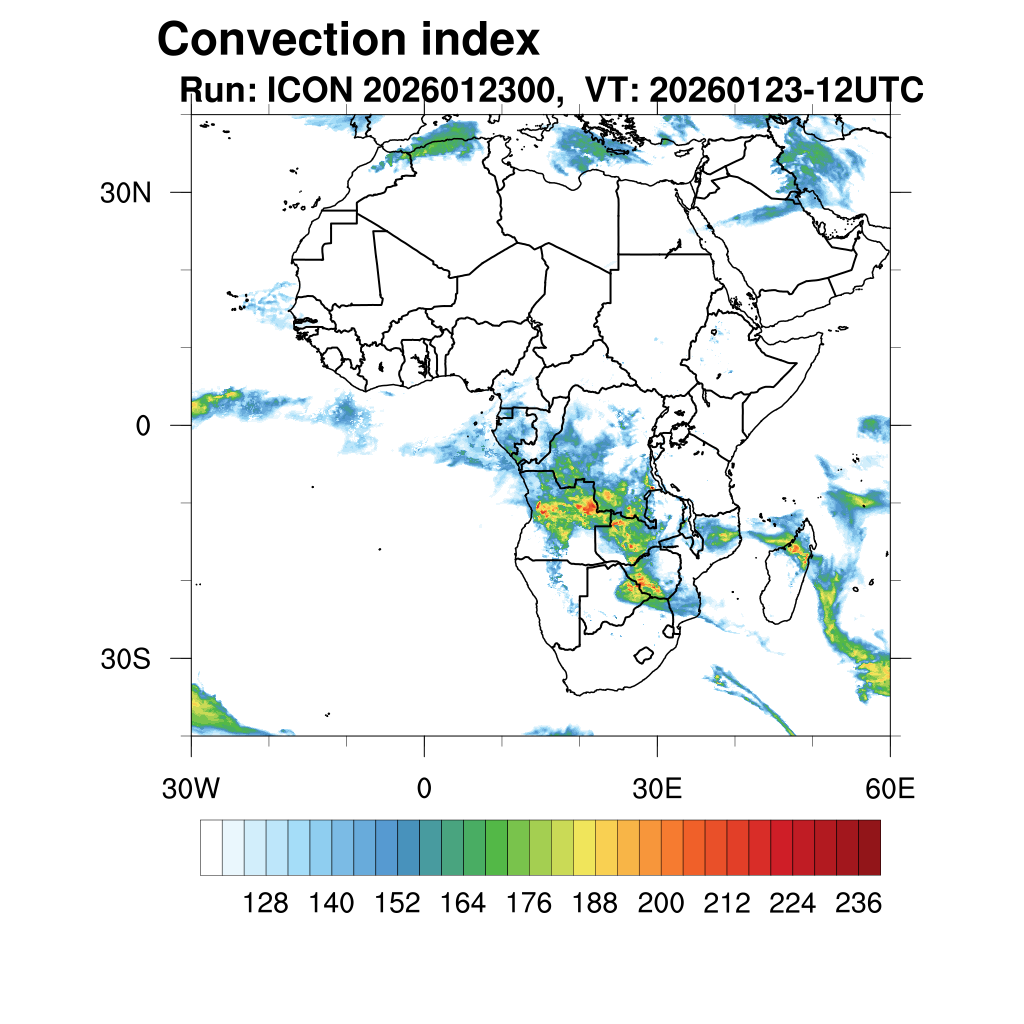 Convection index
Run: ICON 2026012300, VT: 20260123-12UTC

30N
0
30S

30W
0
30E
60E

128 140 152 164 176 188 200 212 224 236